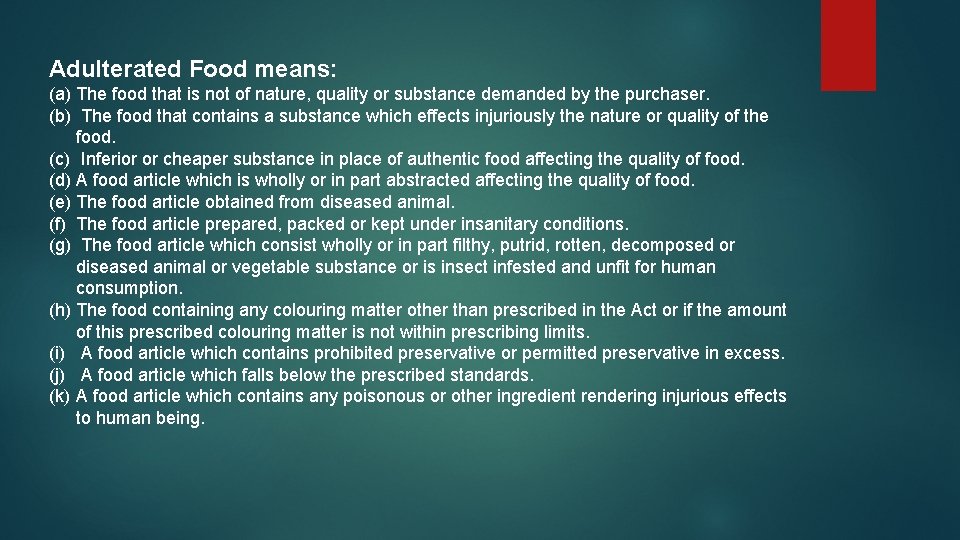 Adulterated Food means:

(a) The food that is not of nature, quality or substance demanded by the purchaser.
(b) The food that contains a substance which effects injuriously the nature or quality of the food.
(c) Inferior or cheaper substance in place of authentic food affecting the quality of food.
(d) A food article which is wholly or in part abstracted affecting the quality of food.
(e) The food article obtained from diseased animal.
(f) The food article prepared, packed or kept under insanitary conditions.
(g) The food article which consist wholly or in part filthy, putrid, rotten, decomposed or diseased animal or vegetable substance or is insect infested and unfit for human consumption.
(h) The food containing any colouring matter other than prescribed in the Act or if the amount of this prescribed colouring matter is not within prescribing limits.
(i) A food article which contains prohibited preservative or permitted preservative in excess.
(j) A food article which falls below the prescribed standards.
(k) A food article which contains any poisonous or other ingredient rendering injurious effects to human being.